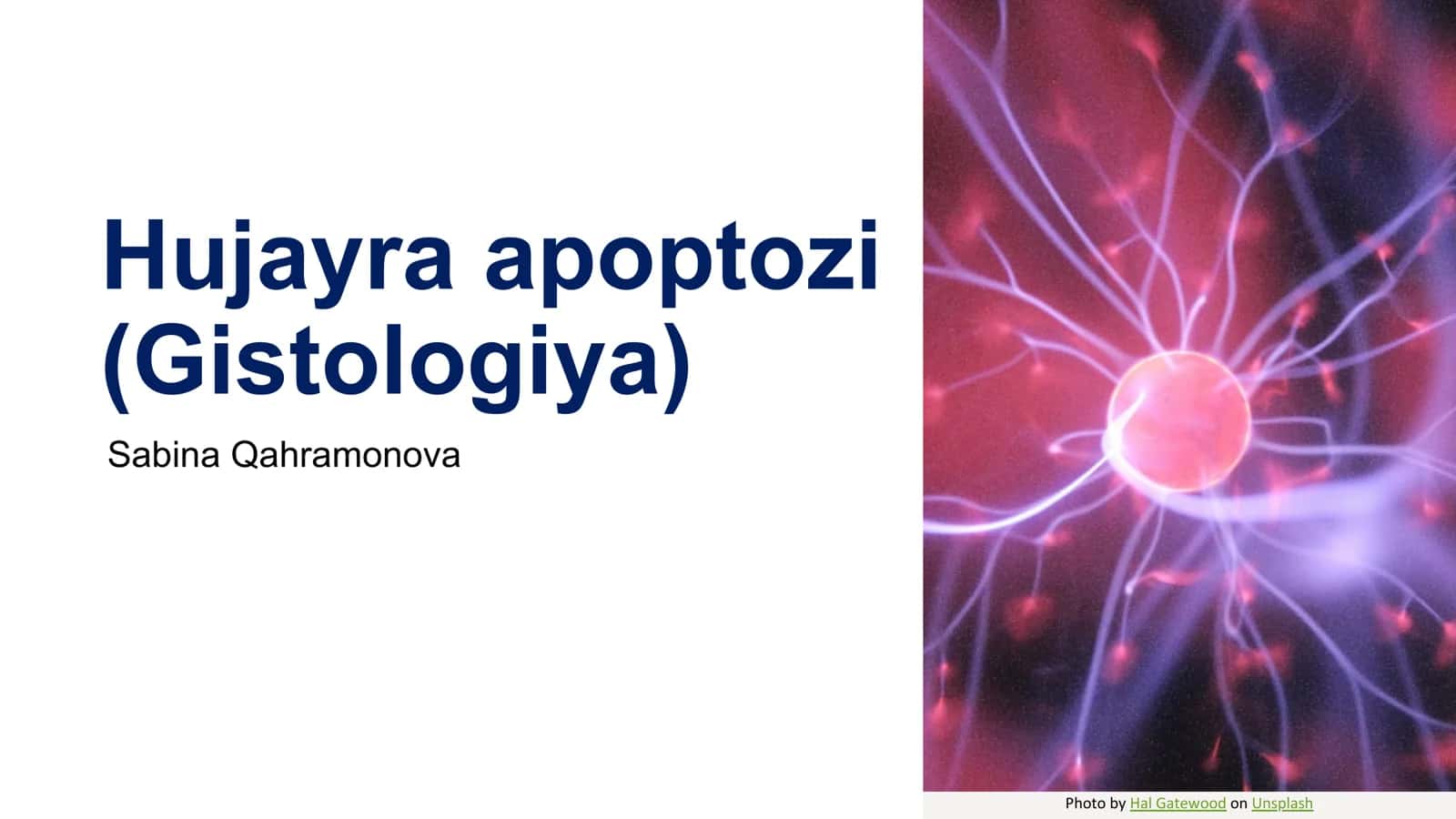 Hujayra apoptozi (Gistologiya)

Sabina Qahramonova

Photo by Hal Gatewood on Unsplash